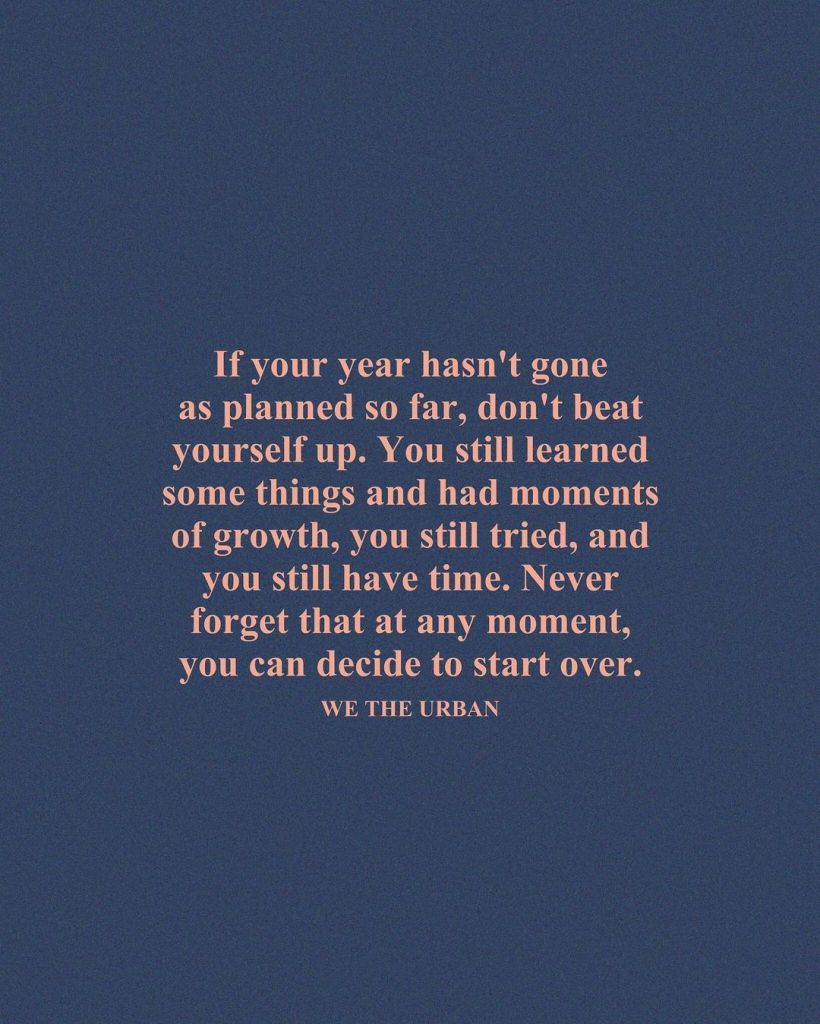 If your year hasn't gone as planned so far, don't beat yourself up. You still learned some things and had moments of growth, you still tried, and you still have time. Never forget that at any moment, you can decide to start over.

WE THE URBAN